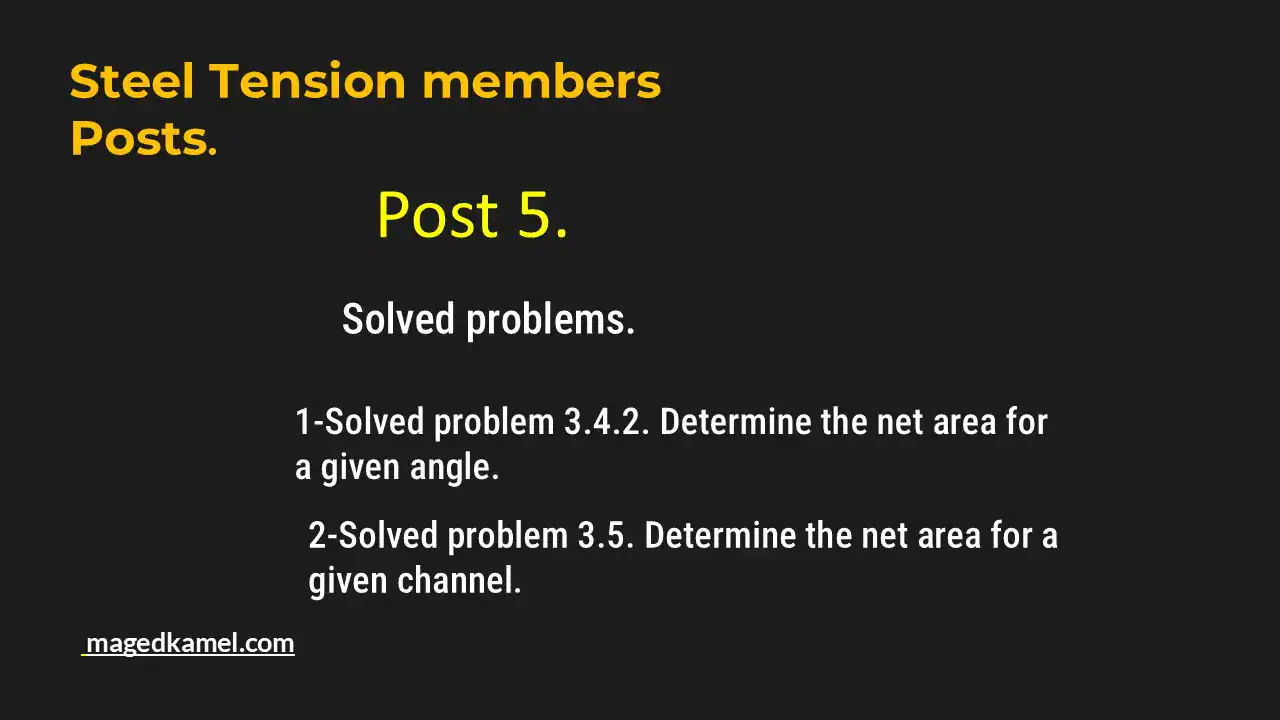 Steel Tension members Posts.

Post 5.

Solved problems.

1-Solved problem 3.4.2. Determine the net area for a given angle.

2-Solved problem 3.5. Determine the net area for a given channel.

magedkamel.com